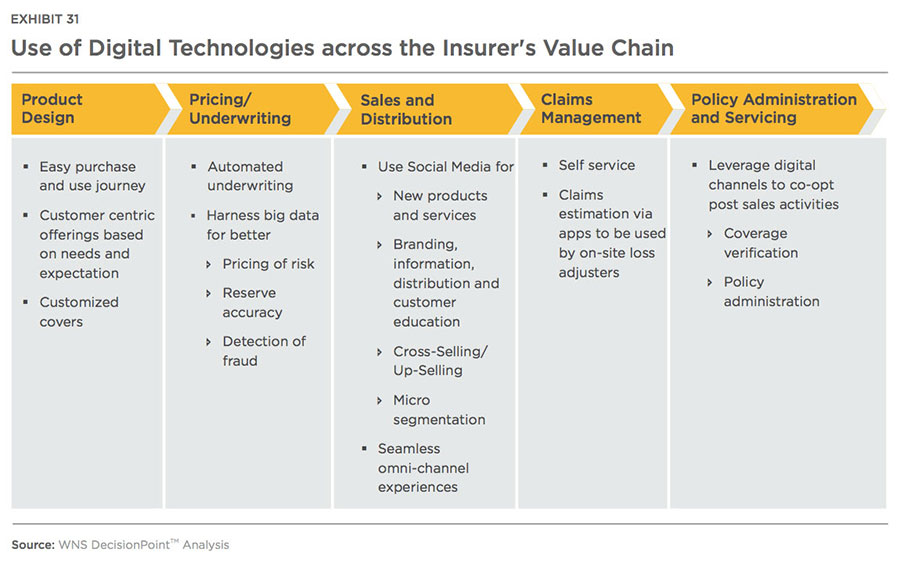 EXHIBIT 31

Use of Digital Technologies across the Insurer's Value Chain

Product Design

- Easy purchase and use journey
- Customer centric offerings based on needs and expectation
- Customized covers

Pricing/ Underwriting

- Automated underwriting
- Harness big data for better
  - Pricing of risk
  - Reserve accuracy
  - Detection of fraud

Sales and Distribution

- Use Social Media for
  - New products and services
  - Branding, information, distribution and customer education
  - Cross-Selling/ Up-Selling
  - Micro segmentation
- Seamless omni-channel experiences

Claims Management

- Self service
- Claims estimation via apps to be used by on-site loss adjusters

Policy Administration and Servicing

- Leverage digital channels to co-opt post sales activities
  - Coverage verification
  - Policy administration

Source: WNS DecisionPoint™ Analysis